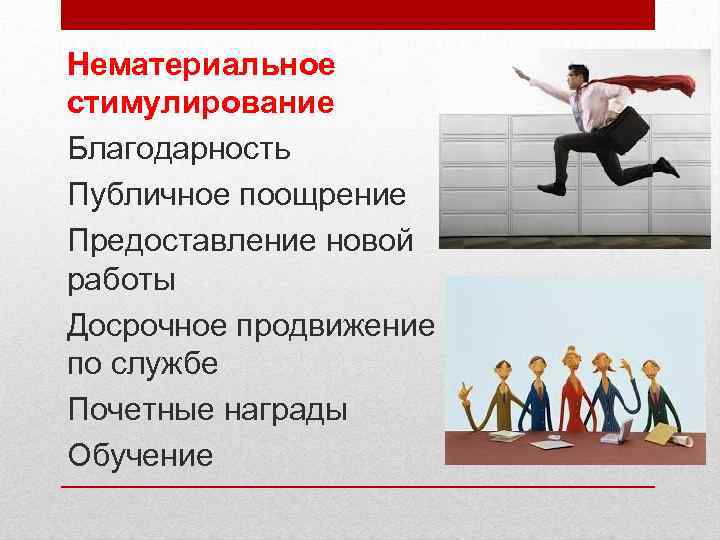 Нематериальное стимулирование

Благодарность

Публичное поощрение

Предоставление новой работы

Досрочное продвижение по службе

Почетные награды

Обучение